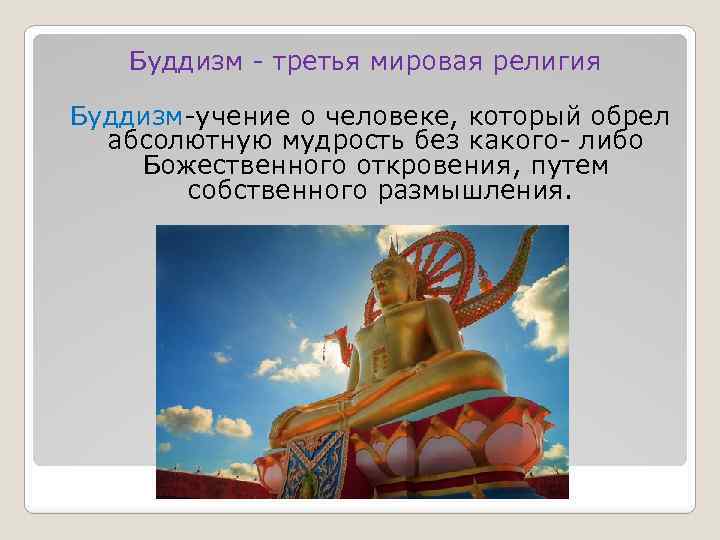 Буддизм - третья мировая религия

Буддизм-учение о человеке, который обрел абсолютную мудрость без какого- либо Божественного откровения, путем собственного размышления.